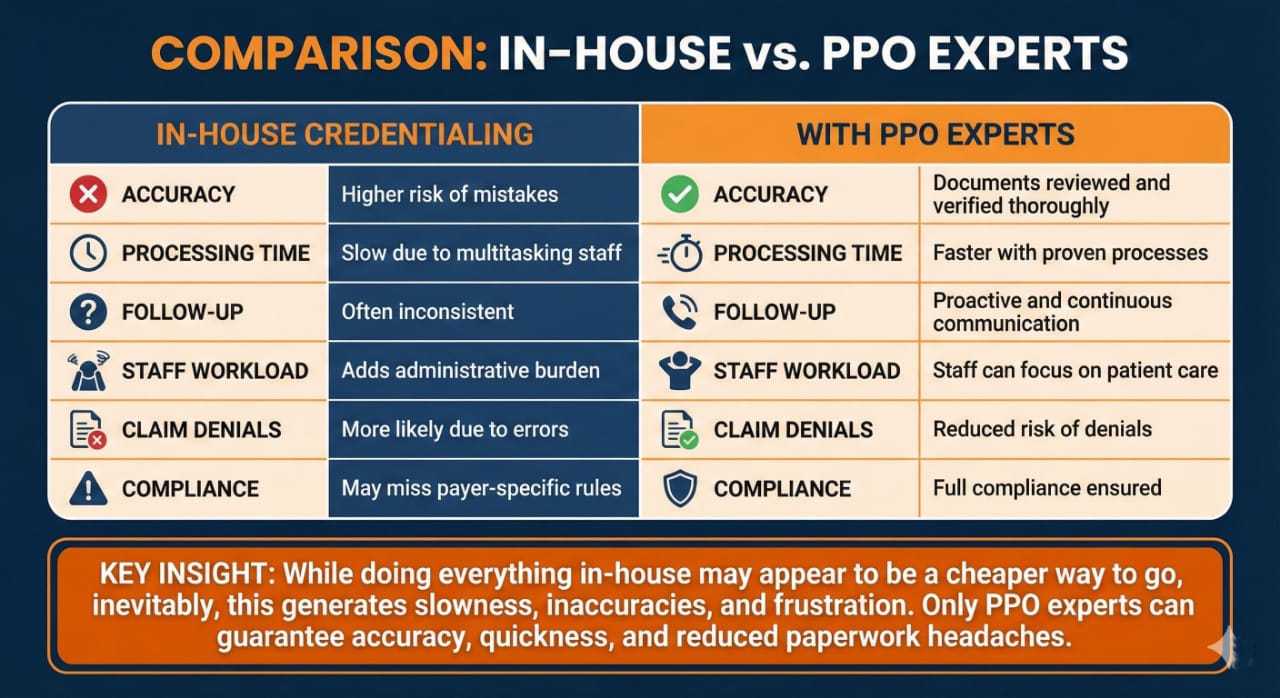 COMPARISON: IN-HOUSE vs. PPO EXPERTS

| IN-HOUSE CREDENTIALING | | WITH PPO EXPERTS | |
|---|---|---|---|
| ACCURACY | Higher risk of mistakes | ACCURACY | Documents reviewed and verified thoroughly |
| PROCESSING TIME | Slow due to multitasking staff | PROCESSING TIME | Faster with proven processes |
| FOLLOW-UP | Often inconsistent | FOLLOW-UP | Proactive and continuous communication |
| STAFF WORKLOAD | Adds administrative burden | STAFF WORKLOAD | Staff can focus on patient care |
| CLAIM DENIALS | More likely due to errors | CLAIM DENIALS | Reduced risk of denials |
| COMPLIANCE | May miss payer-specific rules | COMPLIANCE | Full compliance ensured |

KEY INSIGHT: While doing everything in-house may appear to be a cheaper way to go, inevitably, this generates slowness, inaccuracies, and frustration. Only PPO experts can guarantee accuracy, quickness, and reduced paperwork headaches.